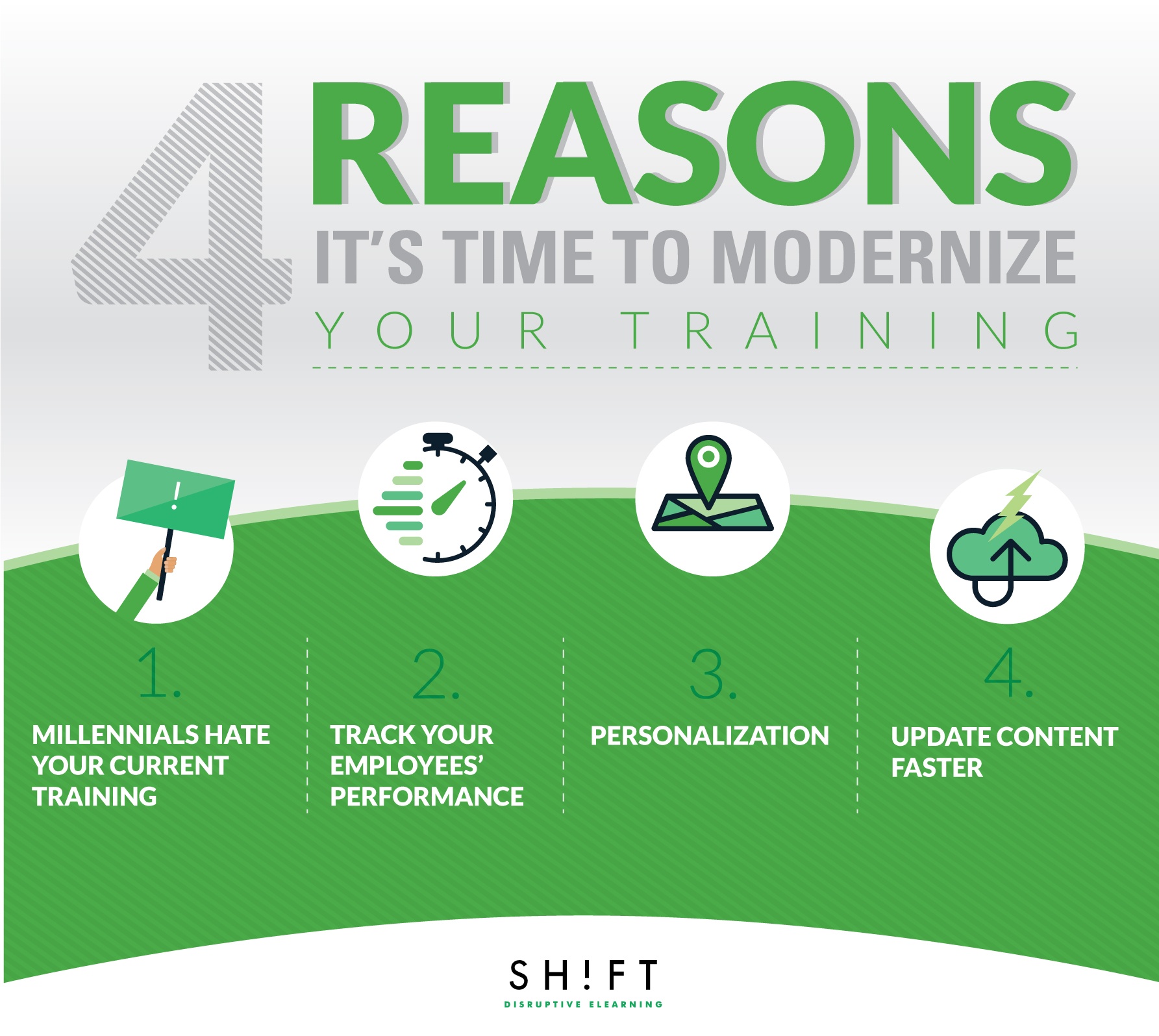 4 REASONS IT'S TIME TO MODERNIZE YOUR TRAINING

!

1.
MILLENNIALS HATE YOUR CURRENT TRAINING

2.
TRACK YOUR EMPLOYEES' PERFORMANCE

3.
PERSONALIZATION

4.
UPDATE CONTENT FASTER

SH!FT
DISRUPTIVE ELEARNING